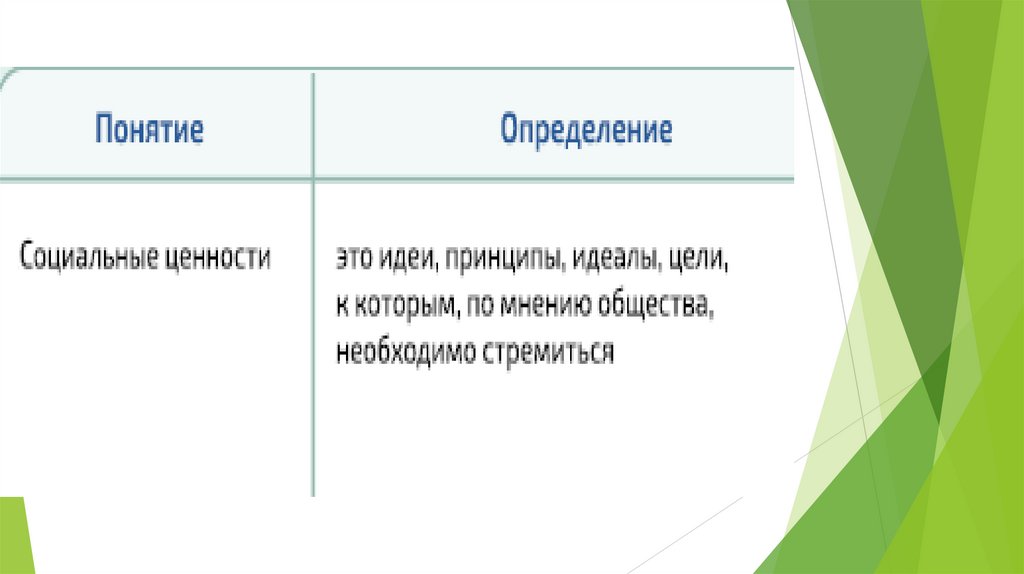 | Понятие | Определение |
|---|---|
| Социальные ценности | это идеи, принципы, идеалы, цели, к которым, по мнению общества, необходимо стремиться |